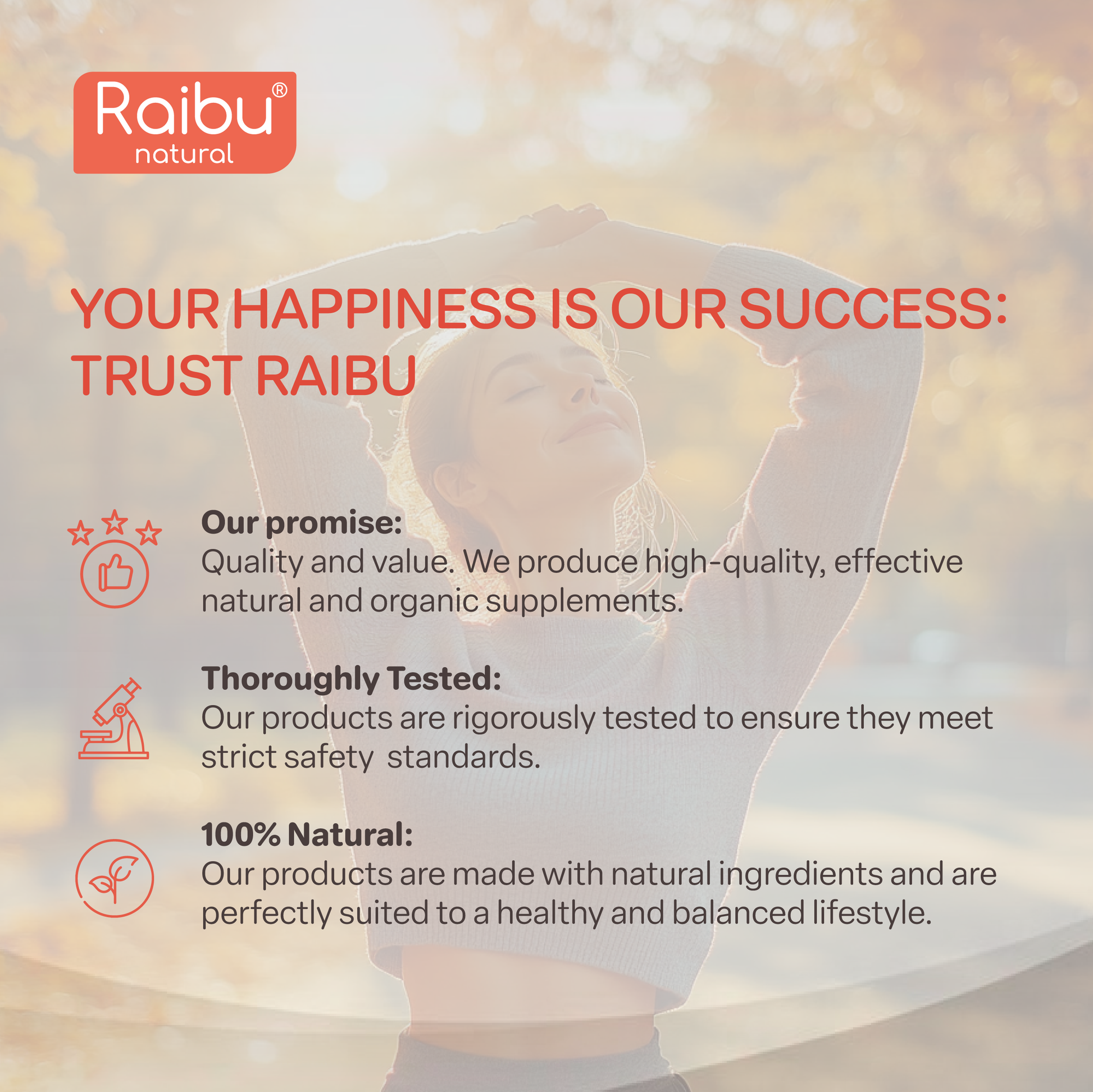 Raibu®
natural

YOUR HAPPINESS IS OUR SUCCESS: TRUST RAIBU

Our promise:
Quality and value. We produce high-quality, effective natural and organic supplements.

Thoroughly Tested:
Our products are rigorously tested to ensure they meet strict safety  standards.

100% Natural:
Our products are made with natural ingredients and are perfectly suited to a healthy and balanced lifestyle.